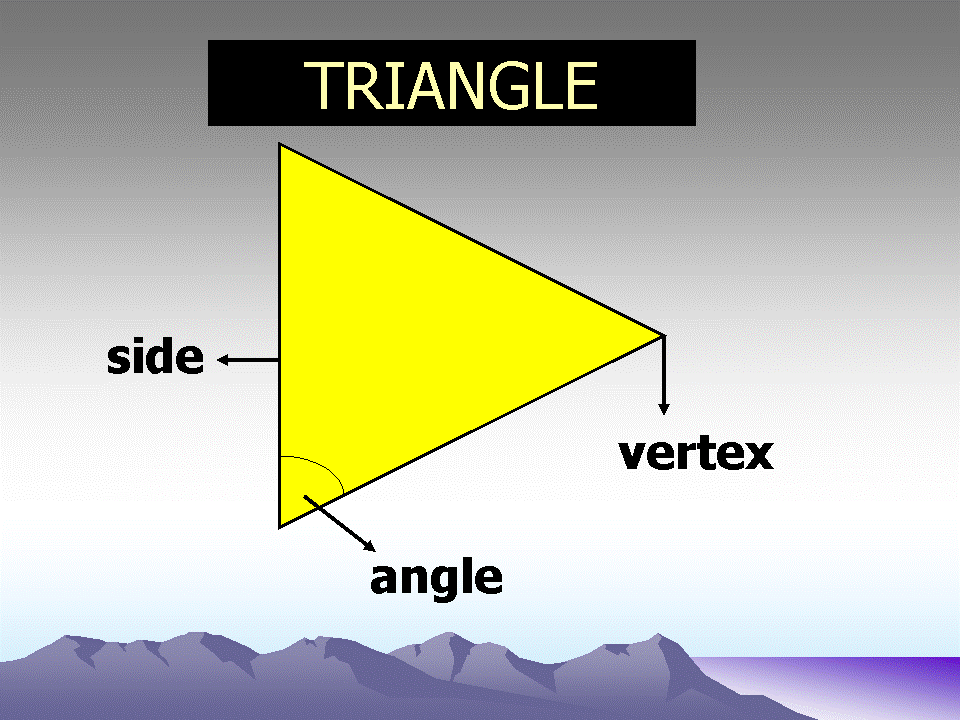 TRIANGLE

side

vertex

angle